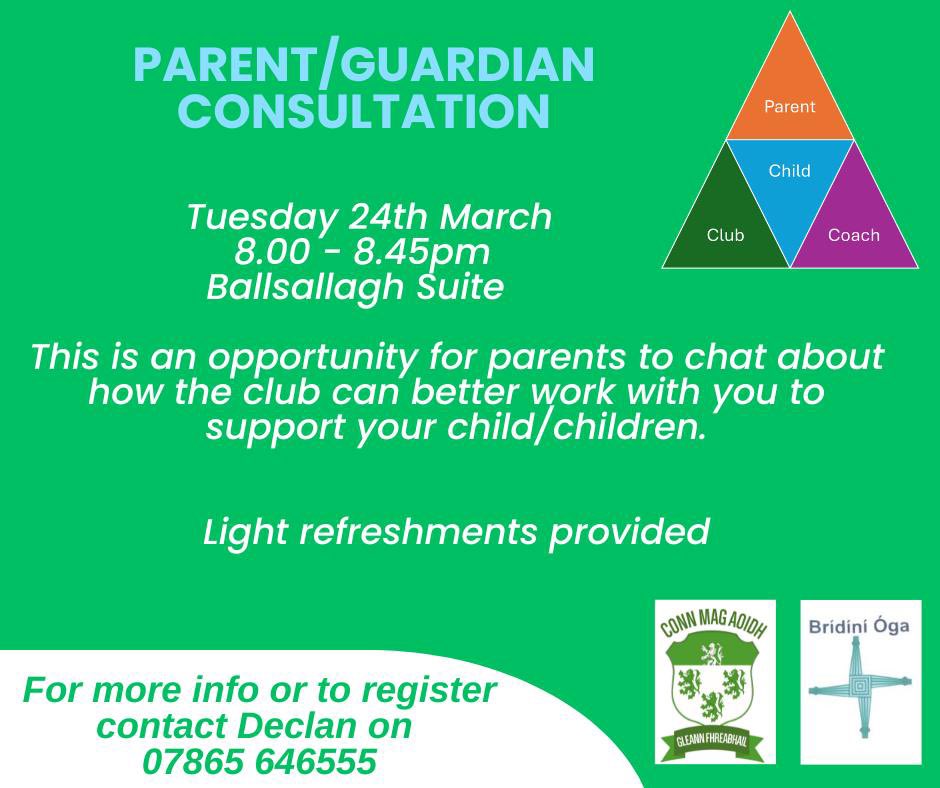 PARENT/GUARDIAN CONSULTATION

Parent
Child
Club
Coach

Tuesday 24th March
8.00 - 8.45pm
Ballsallagh Suite

This is an opportunity for parents to chat about how the club can better work with you to support your child/children.

Light refreshments provided

For more info or to register contact Declan on 07865 646555

CONN MAG AOIDH
GLEANN FHREABHAIL

Brídíní Óga